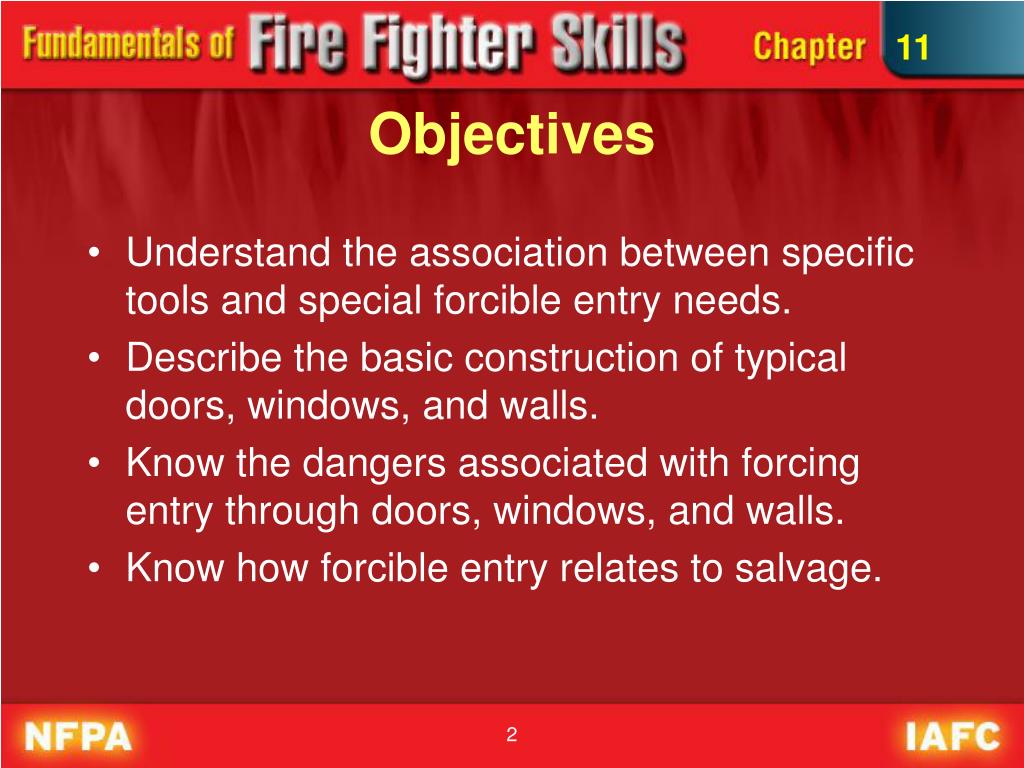 Fundamentals of Fire Fighter Skills Chapter 11

Objectives

• Understand the association between specific tools and special forcible entry needs.
• Describe the basic construction of typical doors, windows, and walls.
• Know the dangers associated with forcing entry through doors, windows, and walls.
• Know how forcible entry relates to salvage.

NFPA 2 IAFC